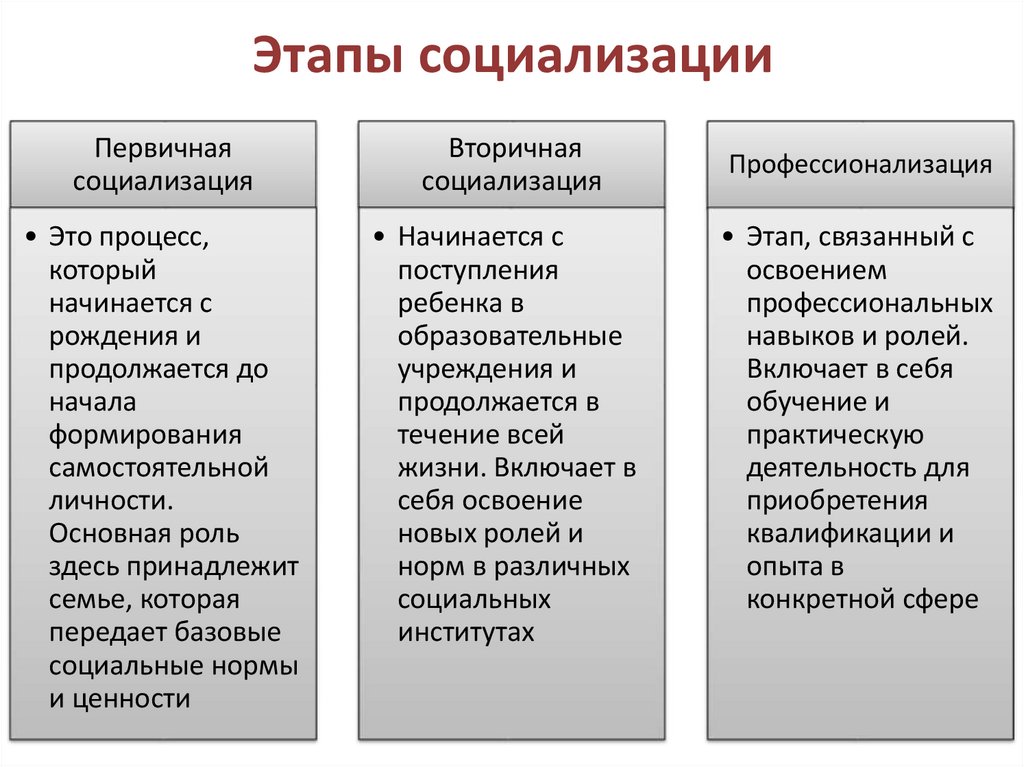 Этапы социализации

Первичная социализация

• Это процесс, который начинается с рождения и продолжается до начала формирования самостоятельной личности. Основная роль здесь принадлежит семье, которая передает базовые социальные нормы и ценности

Вторичная социализация

• Начинается с поступления ребенка в образовательные учреждения и продолжается в течение всей жизни. Включает в себя освоение новых ролей и норм в различных социальных институтах

Профессионализация

• Этап, связанный с освоением профессиональных навыков и ролей. Включает в себя обучение и практическую деятельность для приобретения квалификации и опыта в конкретной сфере